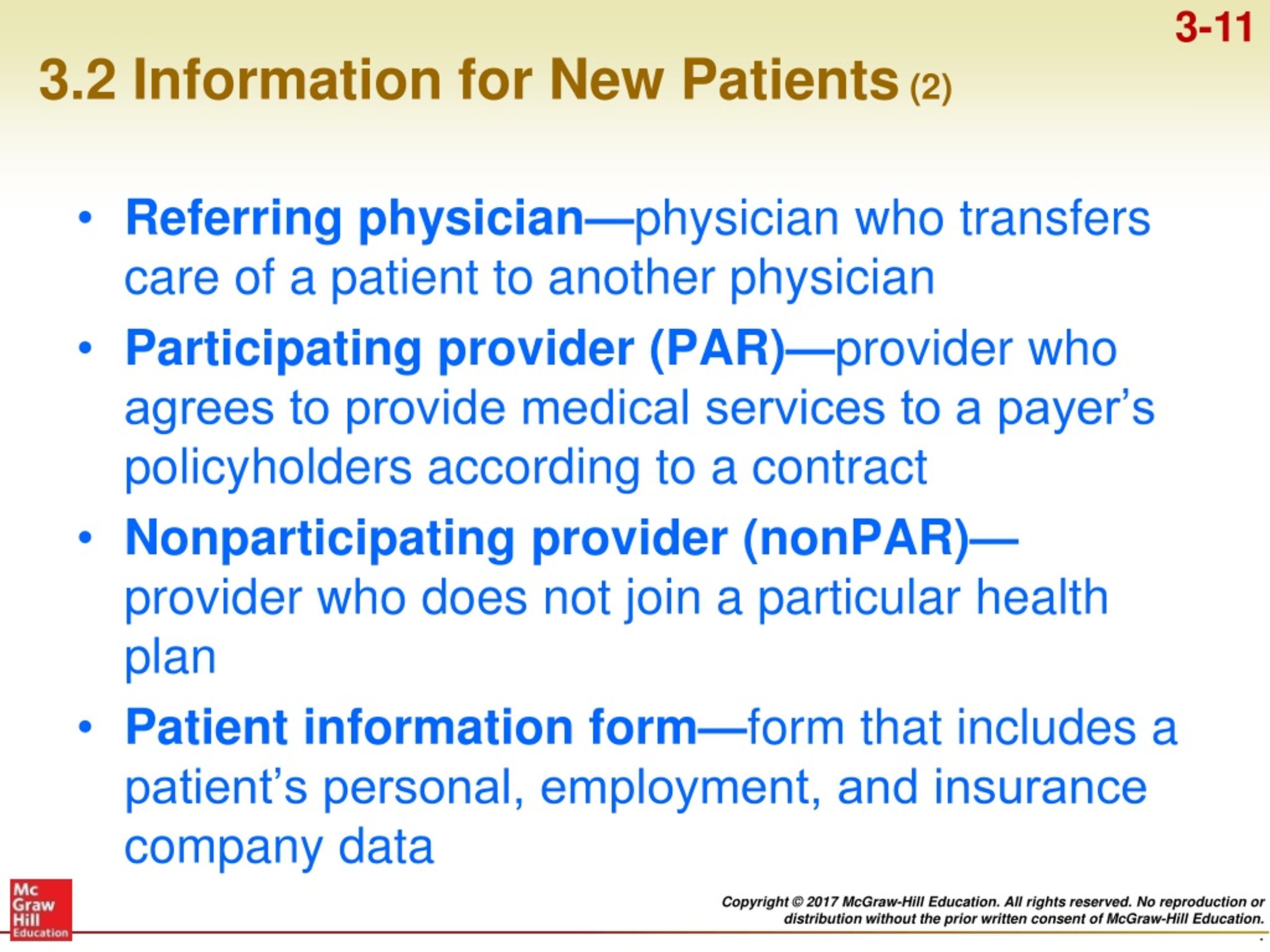 3-11

3.2 Information for New Patients (2)

• Referring physician—physician who transfers care of a patient to another physician
• Participating provider (PAR)—provider who agrees to provide medical services to a payer's policyholders according to a contract
• Nonparticipating provider (nonPAR)—provider who does not join a particular health plan
• Patient information form—form that includes a patient's personal, employment, and insurance company data

Mc Graw Hill Education

Copyright © 2017 McGraw-Hill Education. All rights reserved. No reproduction or distribution without the prior written consent of McGraw-Hill Education.